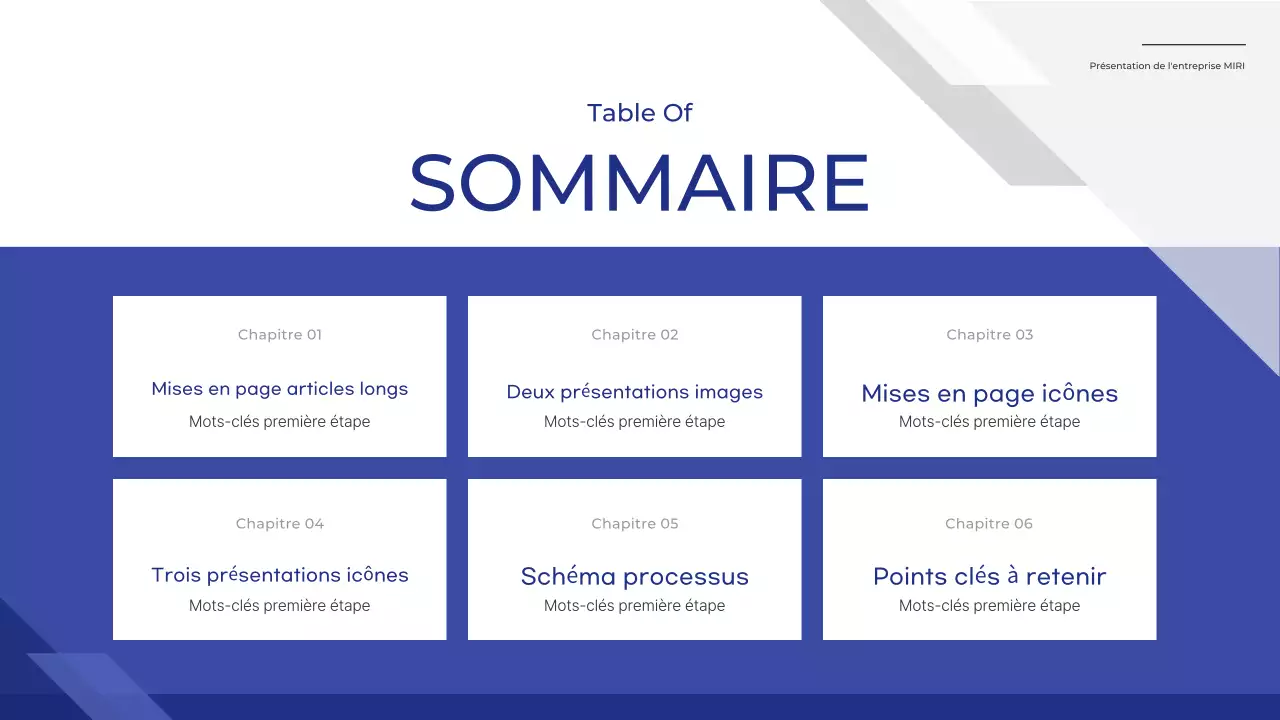 Présentation de l'entreprise MIRI

Table Of

SOMMAIRE

Chapitre 01

Mises en page articles longs

Mots-clés première étape

Chapitre 02

Deux présentations images

Mots-clés première étape

Chapitre 03

Mises en page icônes

Mots-clés première étape

Chapitre 04

Trois présentations icônes

Mots-clés première étape

Chapitre 05

Schéma processus

Mots-clés première étape

Chapitre 06

Points clés à retenir

Mots-clés première étape